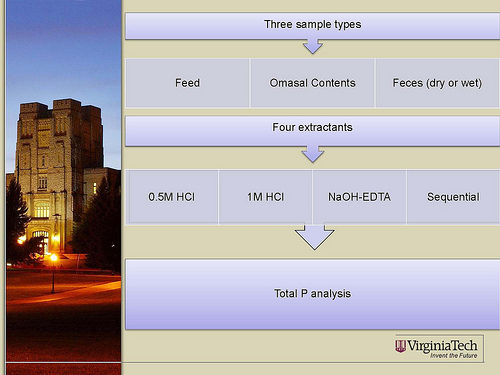 Three sample types

Feed

Omasal Contents

Feces (dry or wet)

Four extractants

0.5M HCl

1M HCl

NaOH-EDTA

Sequential

Total P analysis

VirginiaTech
Invent the Future